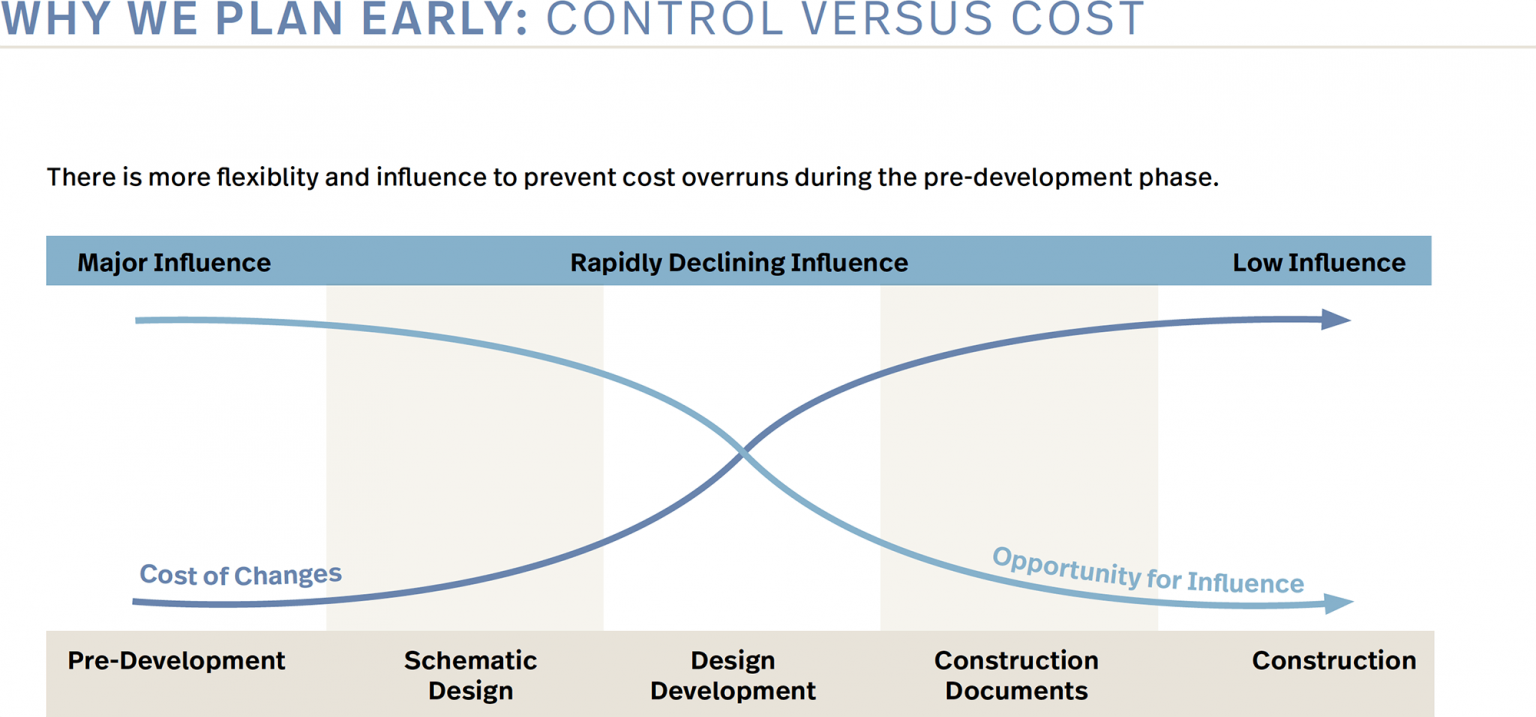 WHY WE PLAN EARLY: CONTROL VERSUS COST

There is more flexiblity and influence to prevent cost overruns during the pre-development phase.

Major Influence
Rapidly Declining Influence
Low Influence

Cost of Changes
Opportunity for Influence

Pre-Development
Schematic Design
Design Development
Construction Documents
Construction